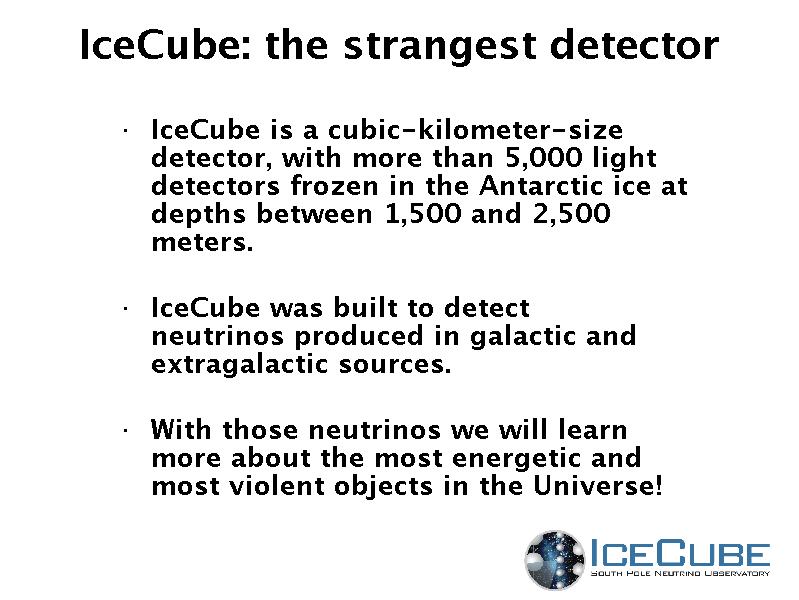 IceCube: the strangest detector

· IceCube is a cubic-kilometer-size detector, with more than 5,000 light detectors frozen in the Antarctic ice at depths between 1,500 and 2,500 meters.

· IceCube was built to detect neutrinos produced in galactic and extragalactic sources.

· With those neutrinos we will learn more about the most energetic and most violent objects in the Universe!

ICECUBE
SOUTH POLE NEUTRINO OBSERVATORY